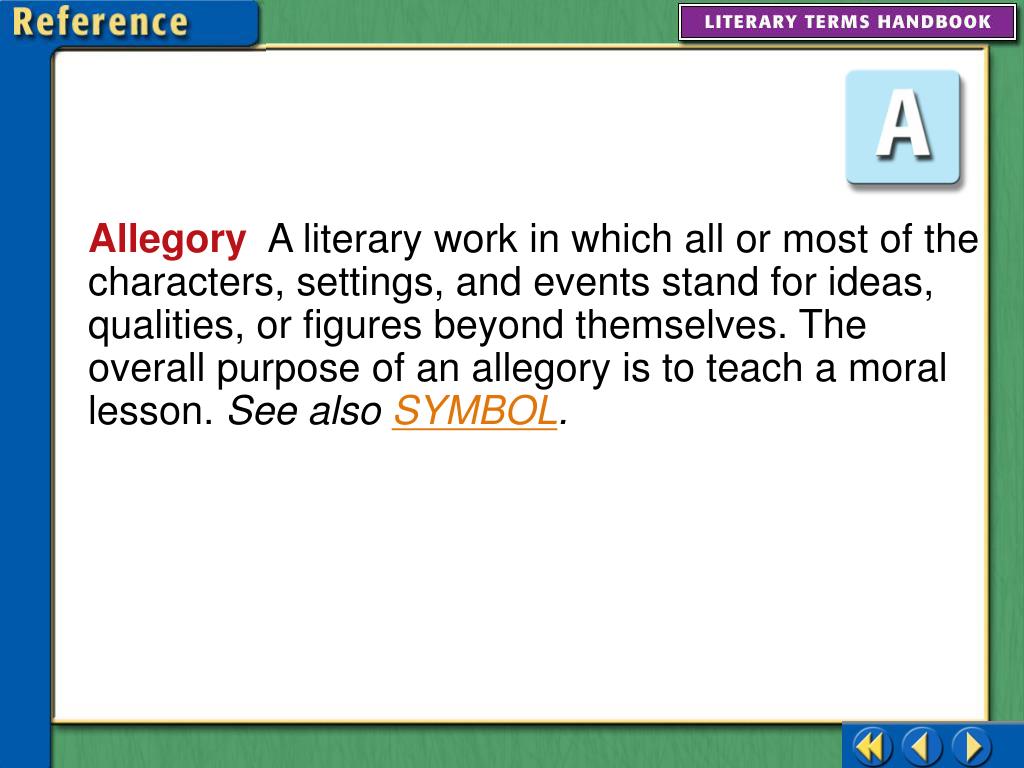 Reference

LITERARY TERMS HANDBOOK

A

Allegory A literary work in which all or most of the characters, settings, and events stand for ideas, qualities, or figures beyond themselves. The overall purpose of an allegory is to teach a moral lesson. See also SYMBOL.